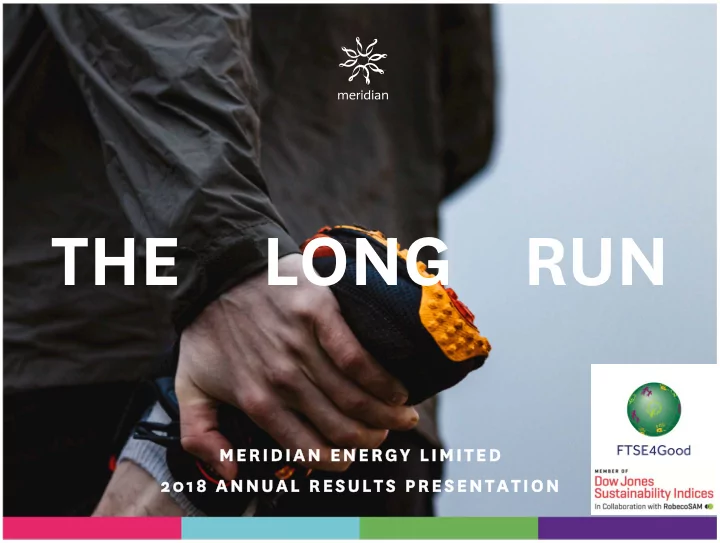 meridian

THE LONG RUN

MERIDIAN ENERGY LIMITED
2018 ANNUAL RESULTS PRESENTATION

FTSE4Good

MEMBER OF
Dow Jones
Sustainability Indices
In Collaboration with RobecoSAM